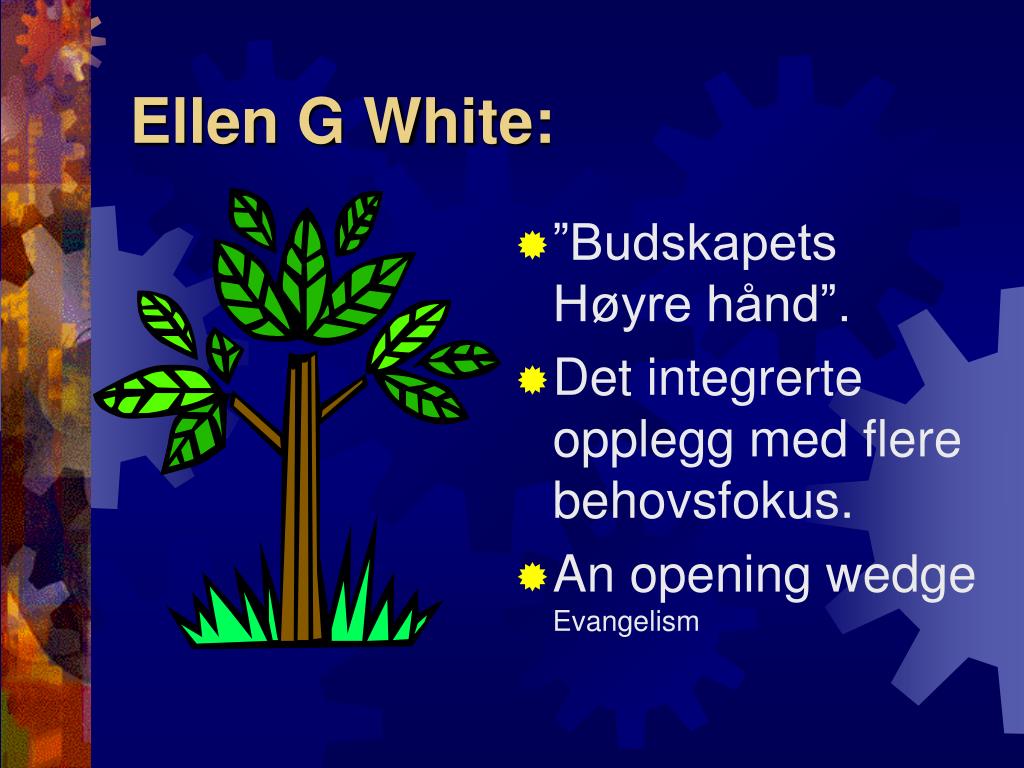 Ellen G White:

”Budskapets Høyre hånd”.

Det integrerte opplegg med flere behovsfokus.

An opening wedge
Evangelism